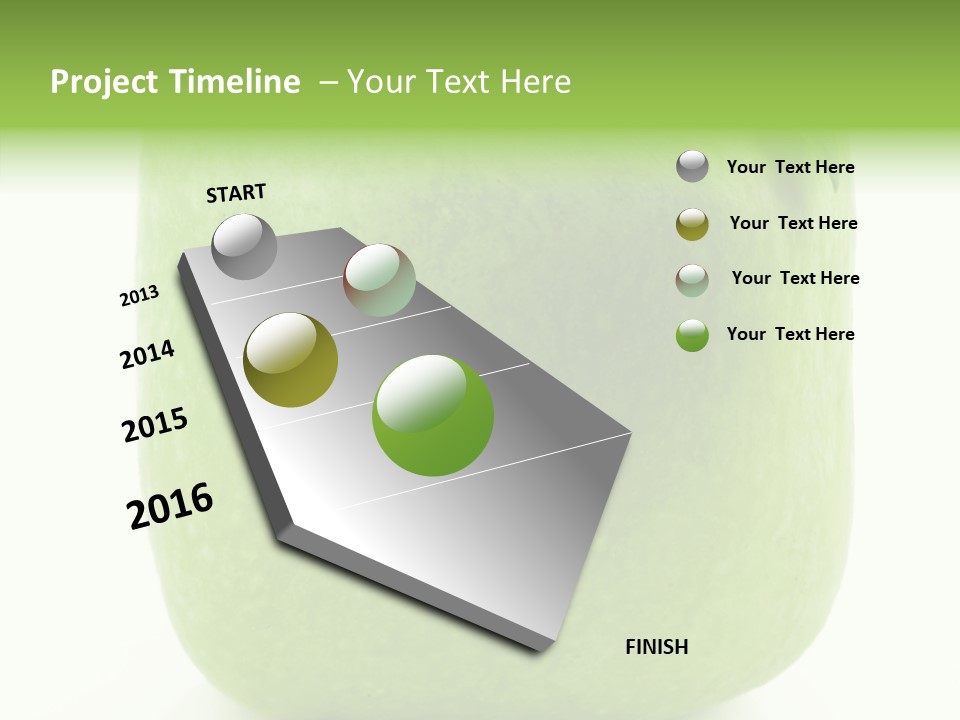 Project Timeline – Your Text Here

START

2013

2014

2015

2016

FINISH

Your Text Here

Your Text Here

Your Text Here

Your Text Here